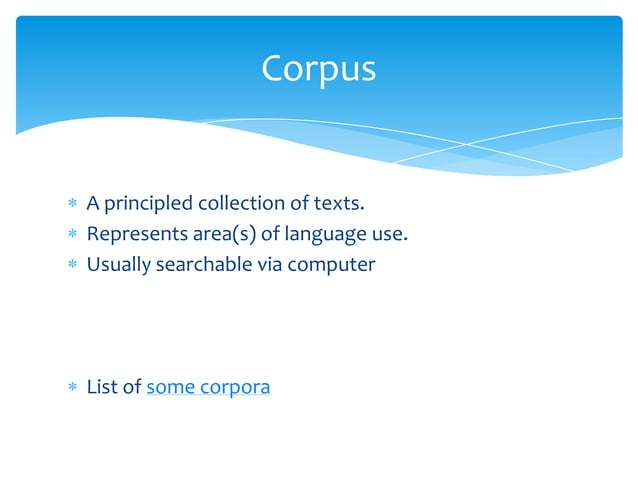 Corpus

* A principled collection of texts.
* Represents area(s) of language use.
* Usually searchable via computer

* List of some corpora